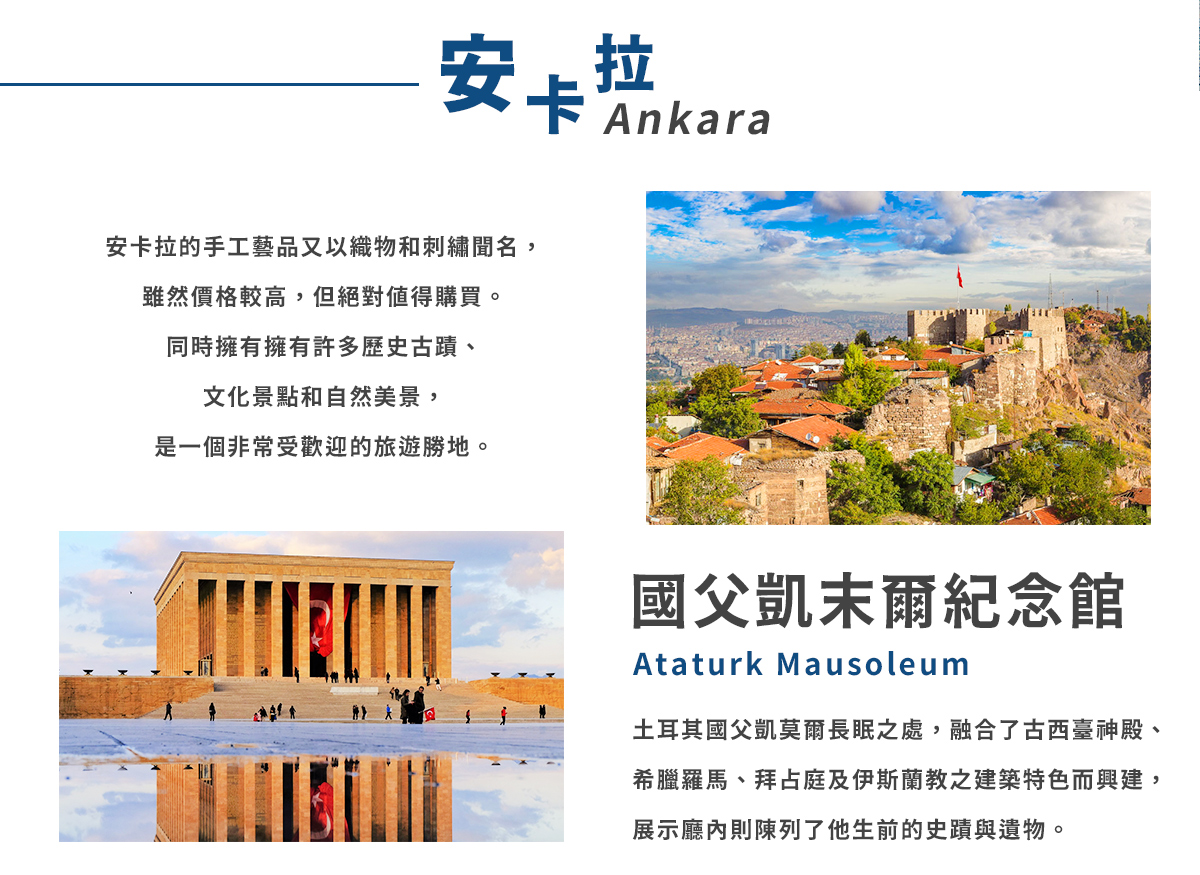 安卡拉
Ankara

安卡拉的手工藝品又以織物和刺繡聞名，
雖然價格較高，但絕對值得購買。
同時擁有擁有許多歷史古蹟、
文化景點和自然美景，
是一個非常受歡迎的旅遊勝地。

國父凱末爾紀念館
Ataturk Mausoleum

土耳其國父凱莫爾長眠之處，融合了古西臺神殿、希臘羅馬、拜占庭及伊斯蘭教之建築特色而興建，展示廳內則陳列了他生前的史蹟與遺物。